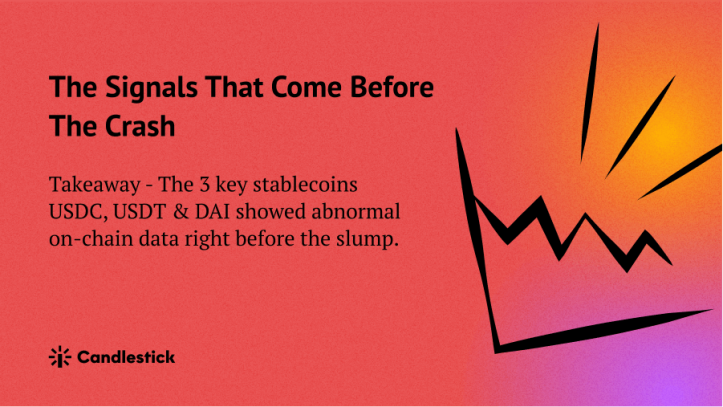 The Signals That Come Before The Crash

Takeaway - The 3 key stablecoins USDC, USDT & DAI showed abnormal on-chain data right before the slump.

Candlestick